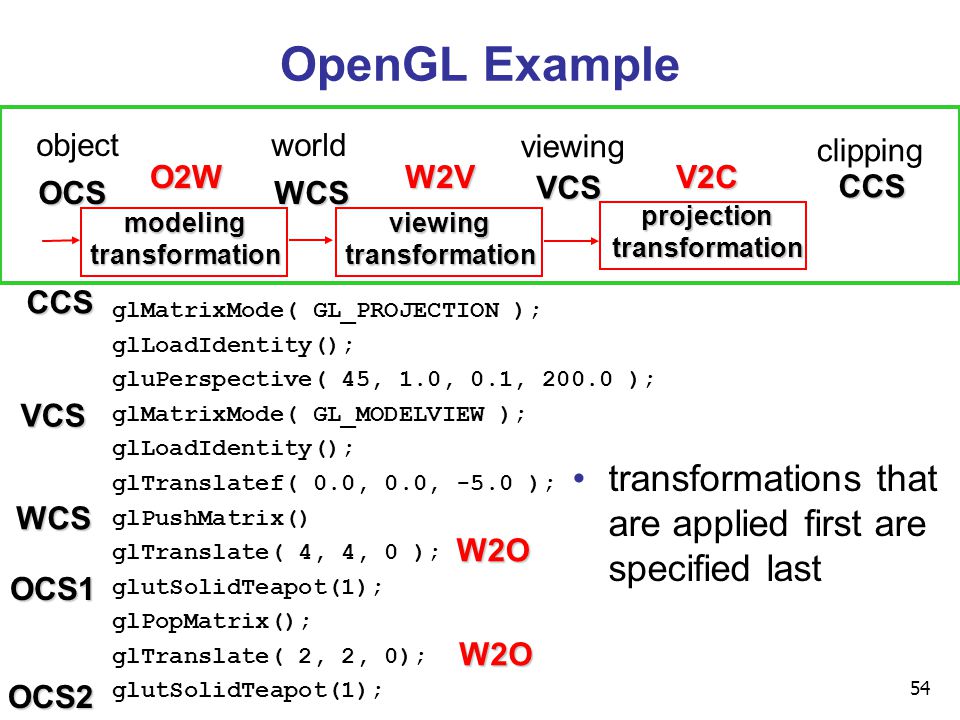 OpenGL Example

object
OCS
O2W
modeling transformation
world
WCS
W2V
viewing transformation
viewing
VCS
V2C
projection transformation
clipping
CCS

CCS glMatrixMode( GL_PROJECTION );
glLoadIdentity();
gluPerspective( 45, 1.0, 0.1, 200.0 );
VCS glMatrixMode( GL_MODELVIEW );
glLoadIdentity();
glTranslatef( 0.0, 0.0, -5.0 );
WCS glPushMatrix()
glTranslate( 4, 4, 0 ); W2O
OCS1 glutSolidTeapot(1);
glPopMatrix();
glTranslate( 2, 2, 0); W2O
OCS2 glutSolidTeapot(1);

• transformations that are applied first are specified last

54